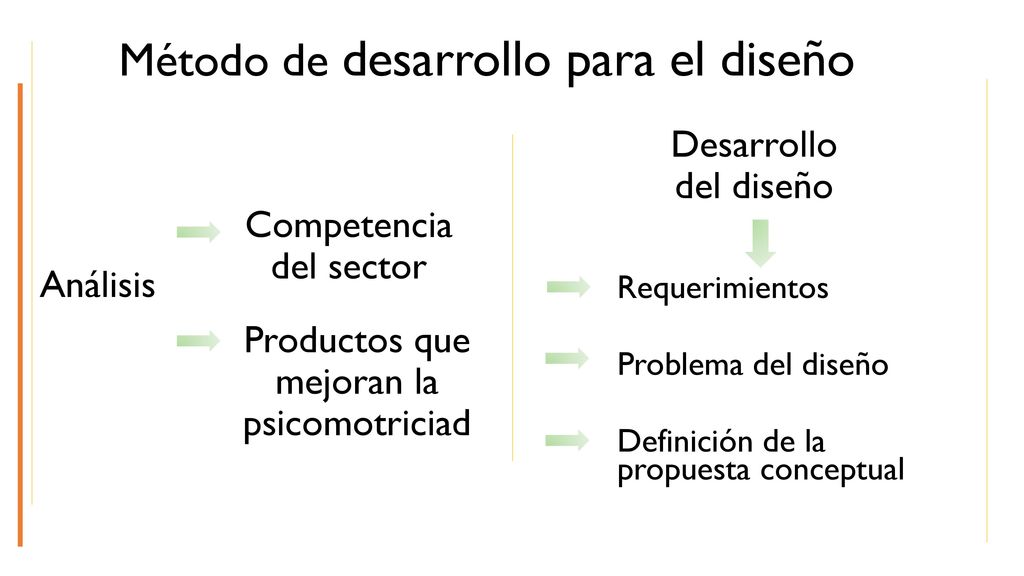 Método de desarrollo para el diseño

Análisis

Competencia del sector

Productos que mejoran la psicomotriciad

Desarrollo del diseño

Requerimientos

Problema del diseño

Definición de la propuesta conceptual